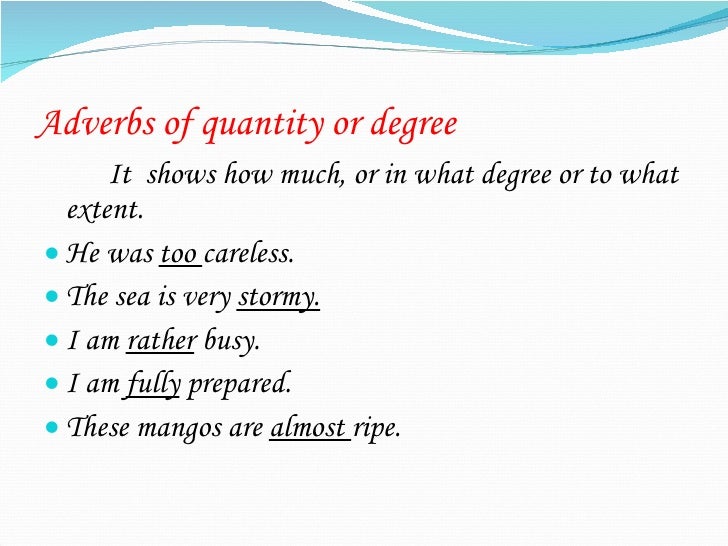 Adverbs of quantity or degree

It shows how much, or in what degree or to what extent.

- He was too careless.
- The sea is very stormy.
- I am rather busy.
- I am fully prepared.
- These mangos are almost ripe.